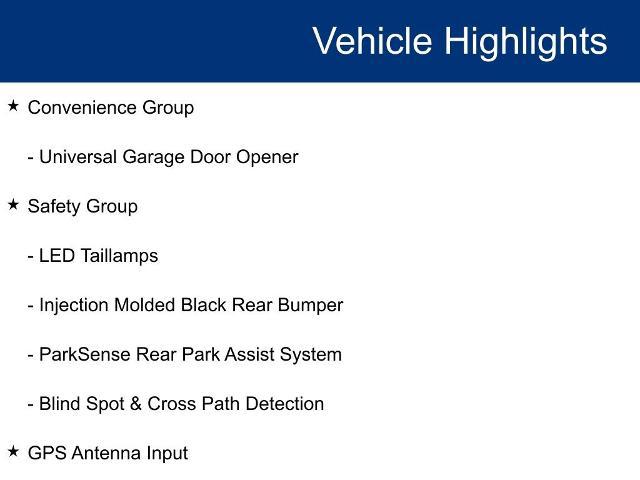 Vehicle Highlights

★ Convenience Group

- Universal Garage Door Opener

★ Safety Group

- LED Taillamps

- Injection Molded Black Rear Bumper

- ParkSense Rear Park Assist System

- Blind Spot & Cross Path Detection

★ GPS Antenna Input